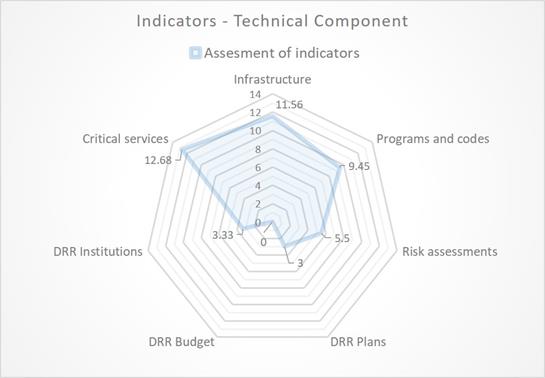 Indicators - Technical Component

Assesment of indicators

Infrastructure
14
12
10
8
6
4
2
0
11.56
Programs and codes
9.45
Risk assessments
5.5
DRR Plans
3
DRR Budget
0
DRR Institutions
3.33
Critical services
12.68